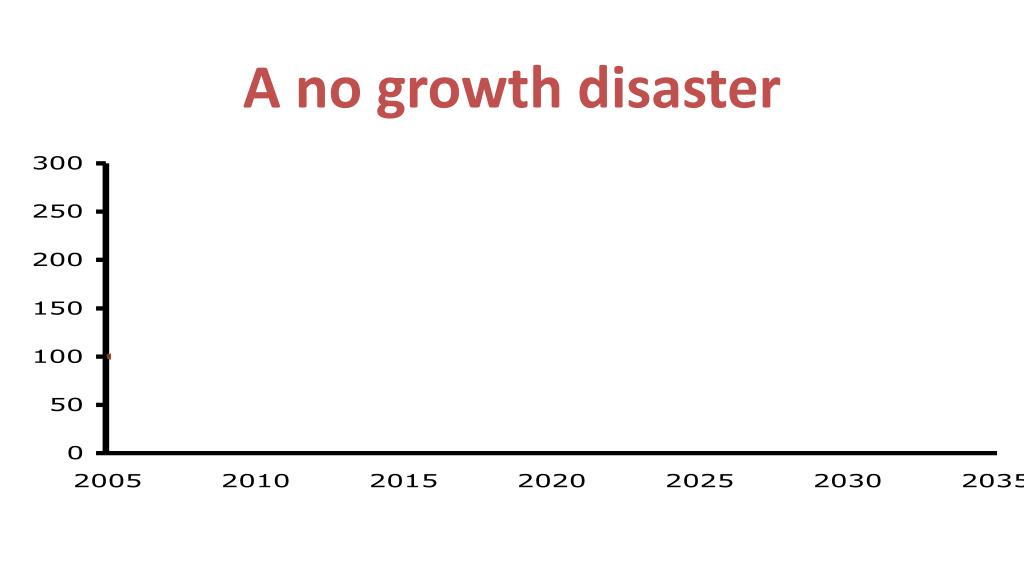 A no growth disaster

300
250
200
150
100
50
0
2005 2010 2015 2020 2025 2030 2035